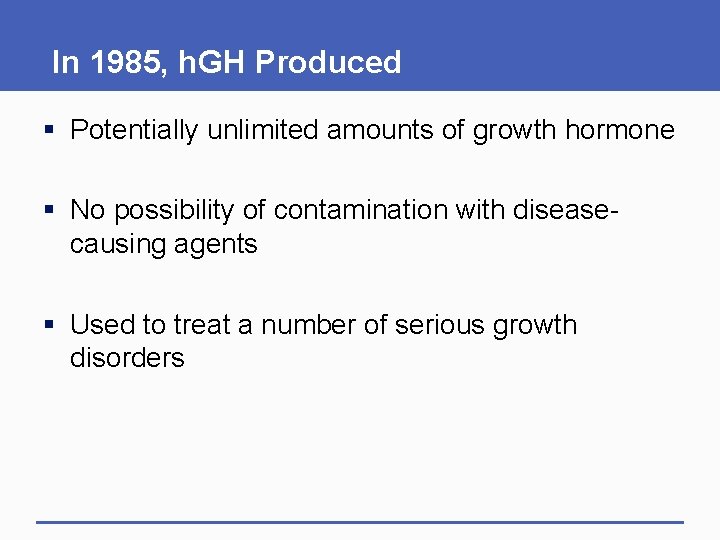 In 1985, hGH Produced

▪ Potentially unlimited amounts of growth hormone

▪ No possibility of contamination with disease-causing agents

▪ Used to treat a number of serious growth disorders